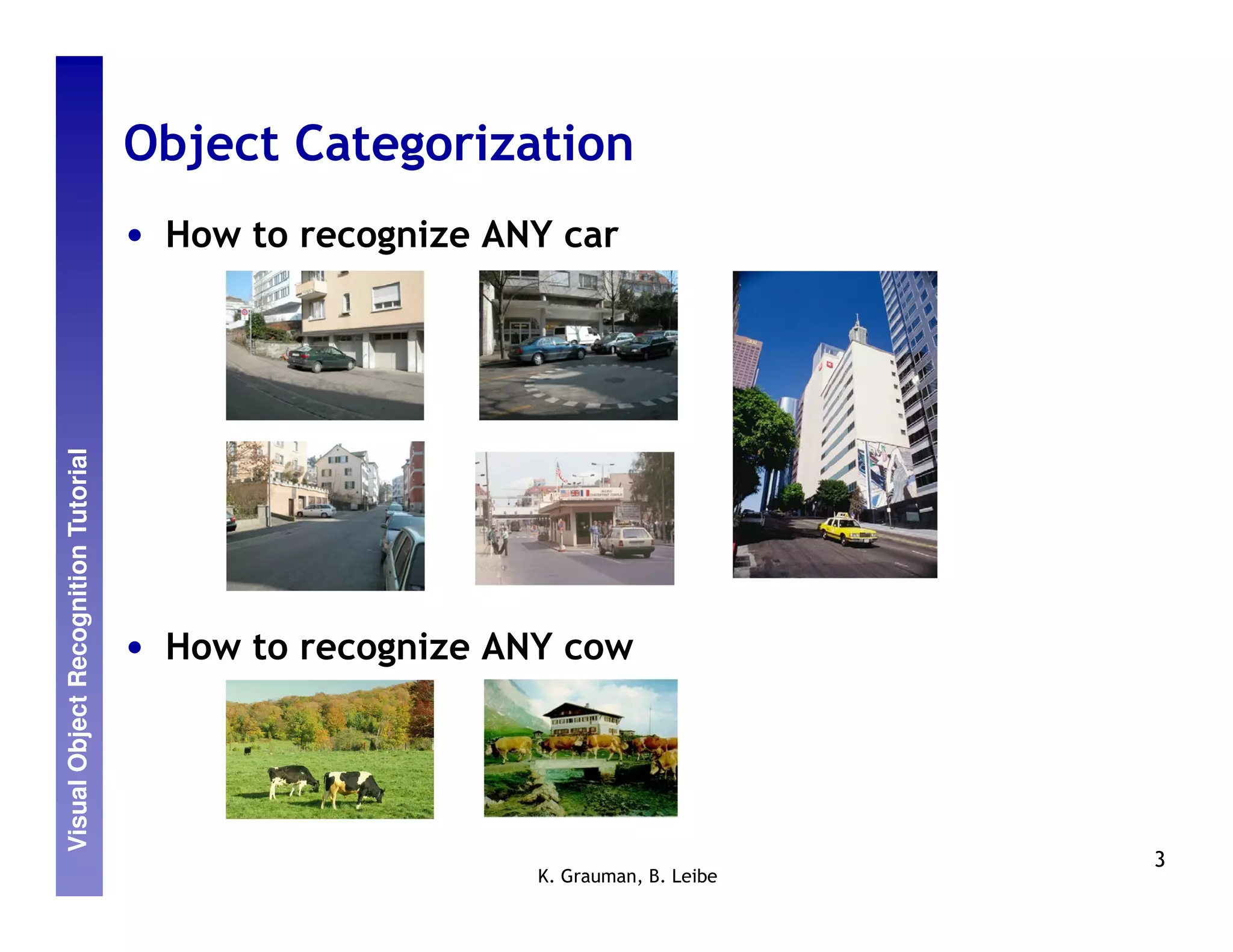 Visual Object Recognition Tutorial

Object Categorization

• How to recognize ANY car

• How to recognize ANY cow

K. Grauman, B. Leibe

3